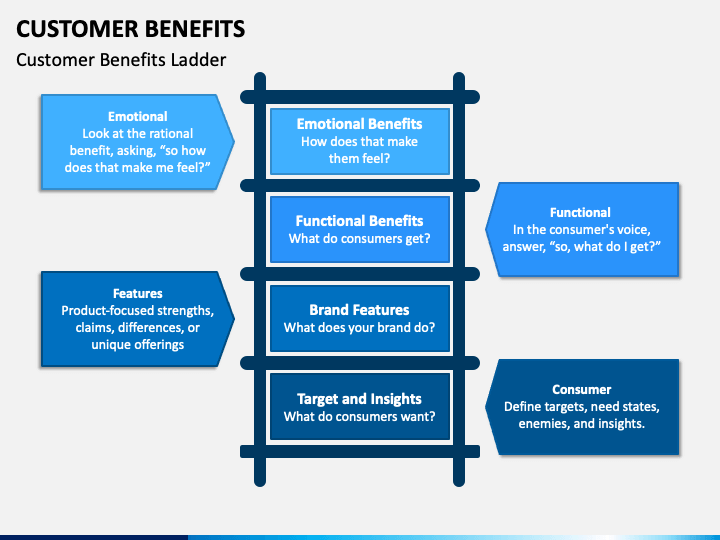 CUSTOMER BENEFITS

Customer Benefits Ladder

Emotional
Look at the rational benefit, asking, “so how does that make me feel?”

Emotional Benefits
How does that make them feel?

Functional Benefits
What do consumers get?

Functional
In the consumer's voice, answer, “so, what do I get?”

Features
Product-focused strengths, claims, differences, or unique offerings

Brand Features
What does your brand do?

Target and Insights
What do consumers want?

Consumer
Define targets, need states, enemies, and insights.